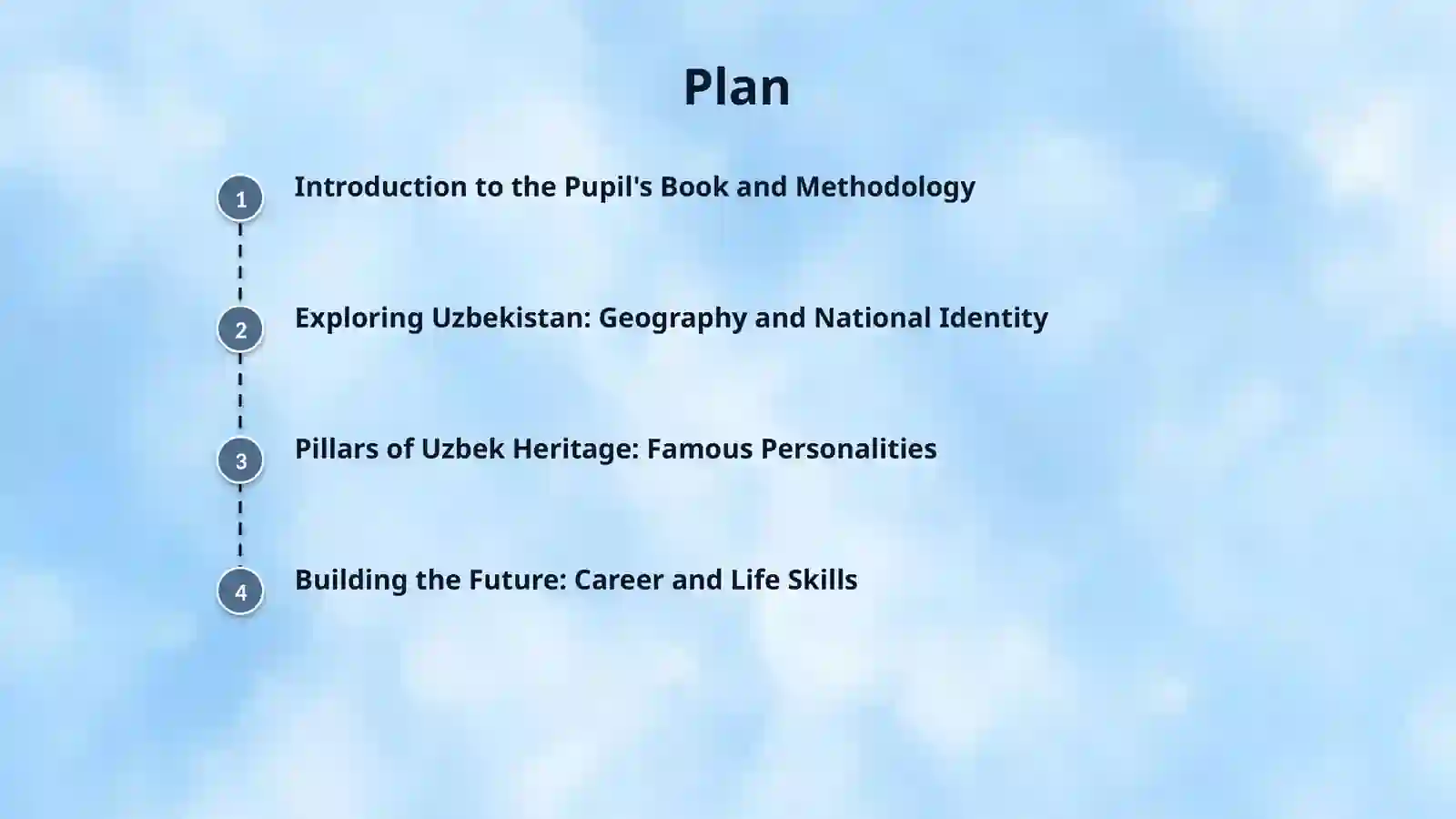 Plan

1 Introduction to the Pupil's Book and Methodology

2 Exploring Uzbekistan: Geography and National Identity

3 Pillars of Uzbek Heritage: Famous Personalities

4 Building the Future: Career and Life Skills